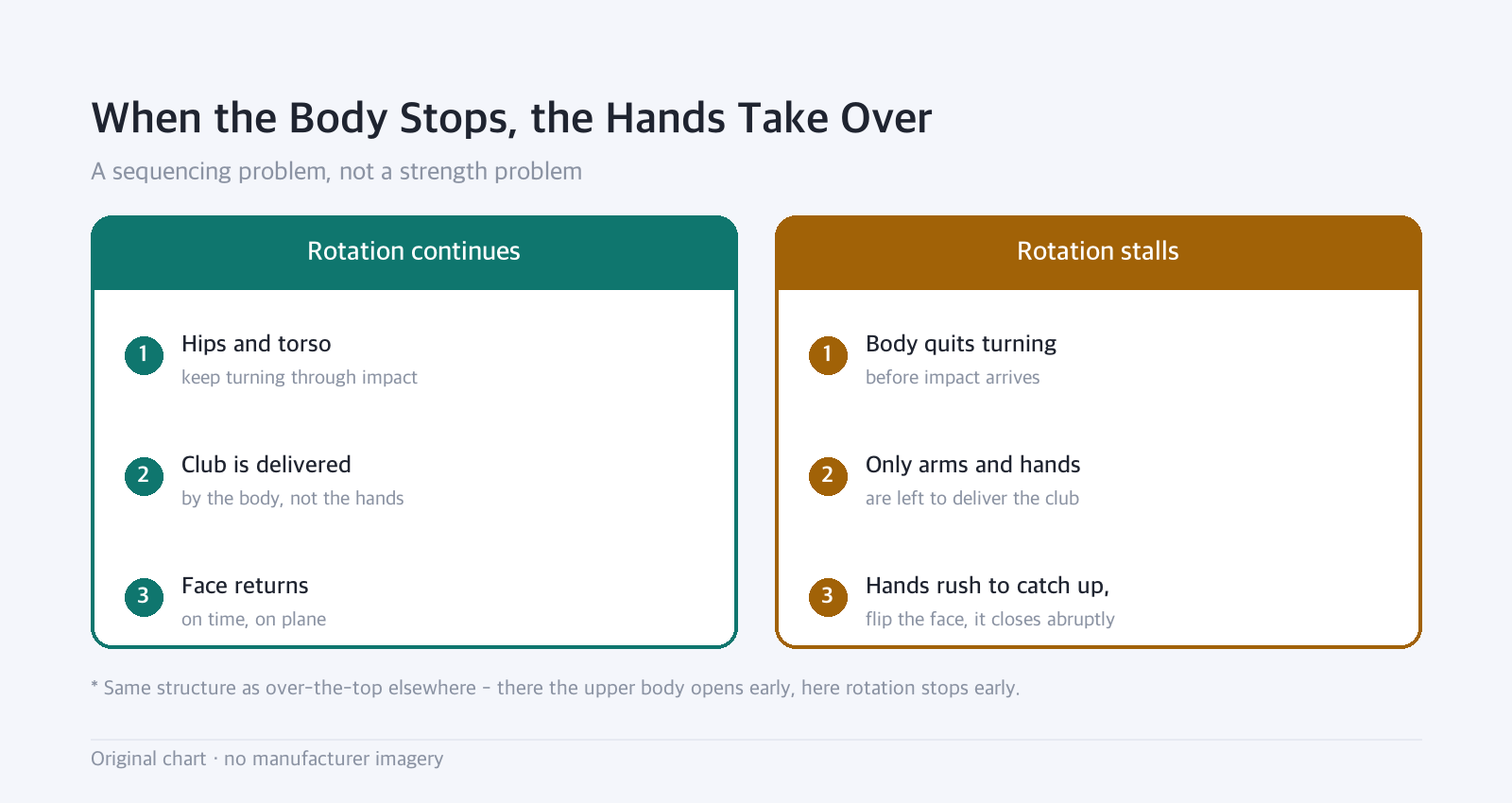 When the Body Stops, the Hands Take Over

A sequencing problem, not a strength problem

Rotation continues

1 Hips and torso
keep turning through impact

2 Club is delivered
by the body, not the hands

3 Face returns
on time, on plane

Rotation stalls

1 Body quits turning
before impact arrives

2 Only arms and hands
are left to deliver the club

3 Hands rush to catch up,
flip the face, it closes abruptly

* Same structure as over-the-top elsewhere – there the upper body opens early, here rotation stops early.

Original chart · no manufacturer imagery